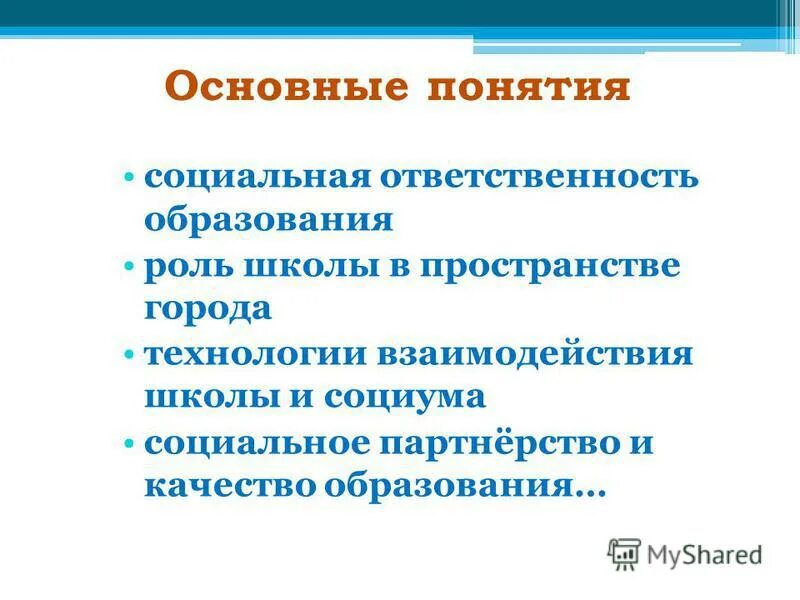 Основные понятия

• социальная ответственность образования
• роль школы в пространстве города
• технологии взаимодействия школы и социума
• социальное партнёрство и качество образования…

MyShared